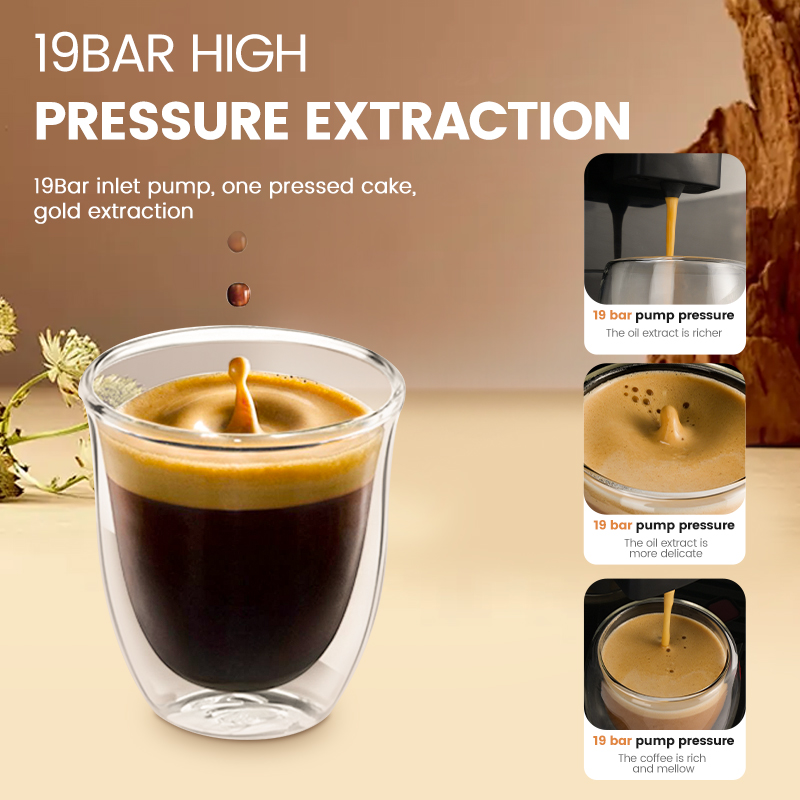 19BAR HIGH
PRESSURE EXTRACTION

19Bar inlet pump, one pressed cake, gold extraction

19 bar pump pressure
The oil extract is richer

19 bar pump pressure
The oil extract is more delicate

19 bar pump pressure
The coffee is rich and mellow